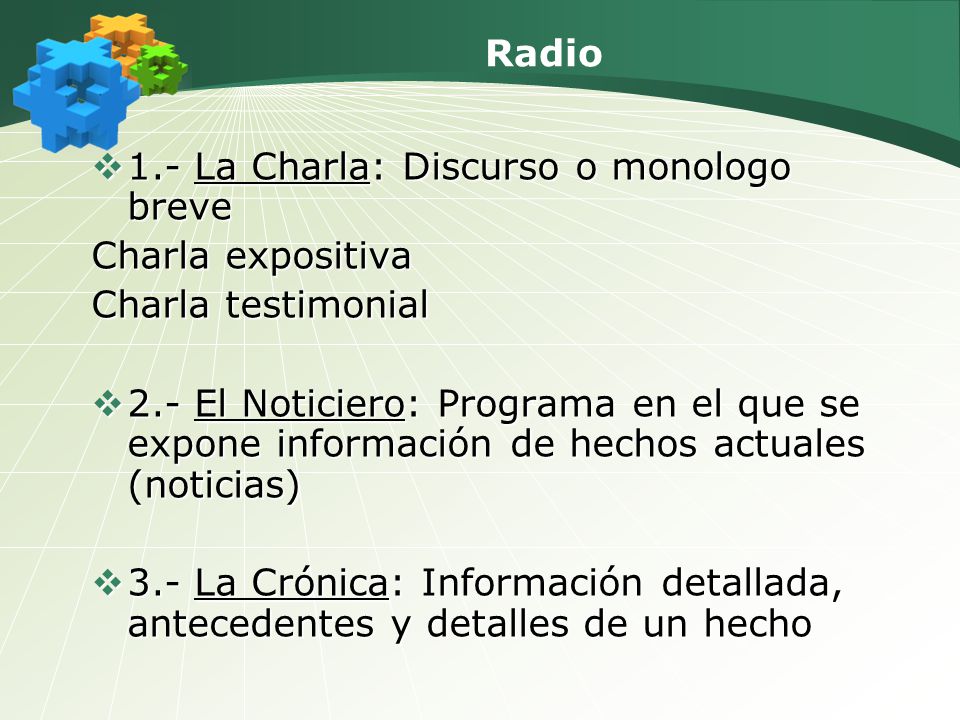 Radio

❖ 1.- La Charla: Discurso o monologo breve

Charla expositiva

Charla testimonial

❖ 2.- El Noticiero: Programa en el que se expone información de hechos actuales (noticias)

❖ 3.- La Crónica: Información detallada, antecedentes y detalles de un hecho